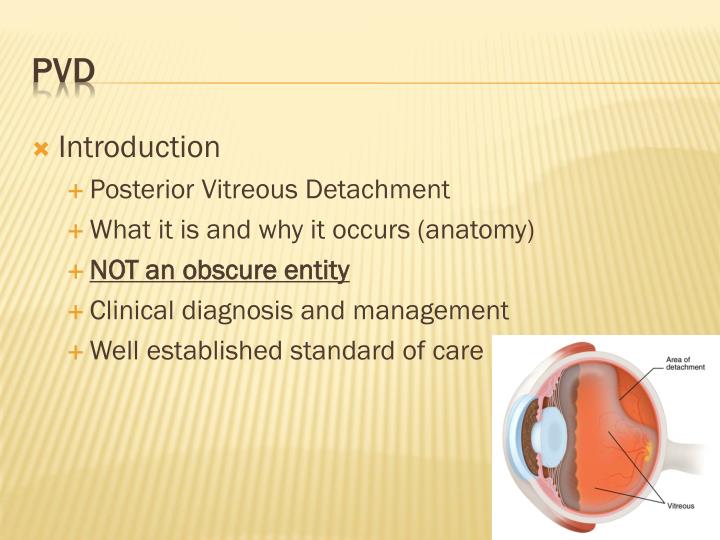 PVD

× Introduction

+ Posterior Vitreous Detachment

+ What it is and why it occurs (anatomy)

+ NOT an obscure entity

+ Clinical diagnosis and management

+ Well established standard of care

Area of detachment

Vitreous